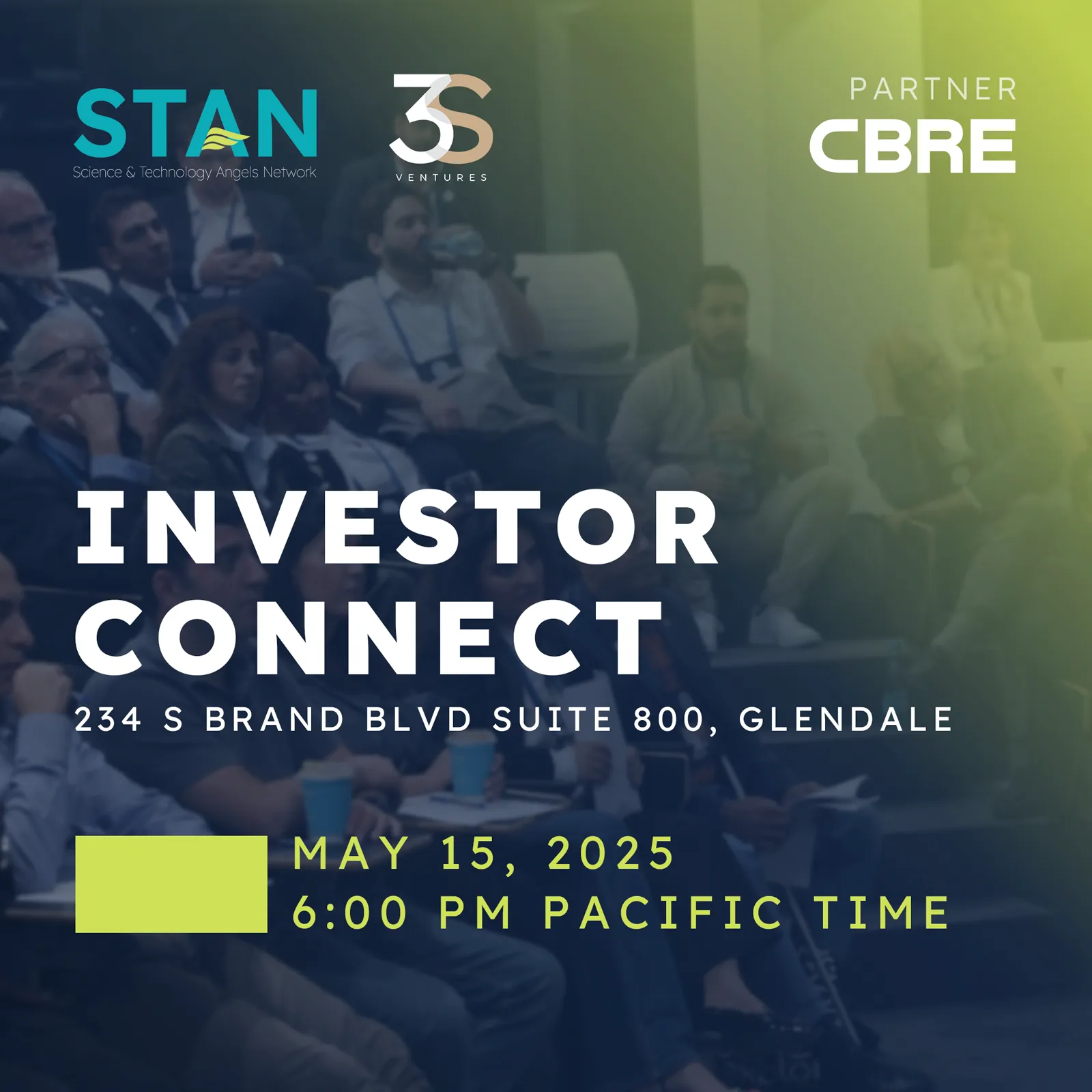 STAN
Science & Technology Angels Network

3S
VENTURES

PARTNER
CBRE

INVESTOR CONNECT

234 S BRAND BLVD SUITE 800, GLENDALE

MAY 15, 2025
6:00 PM PACIFIC TIME